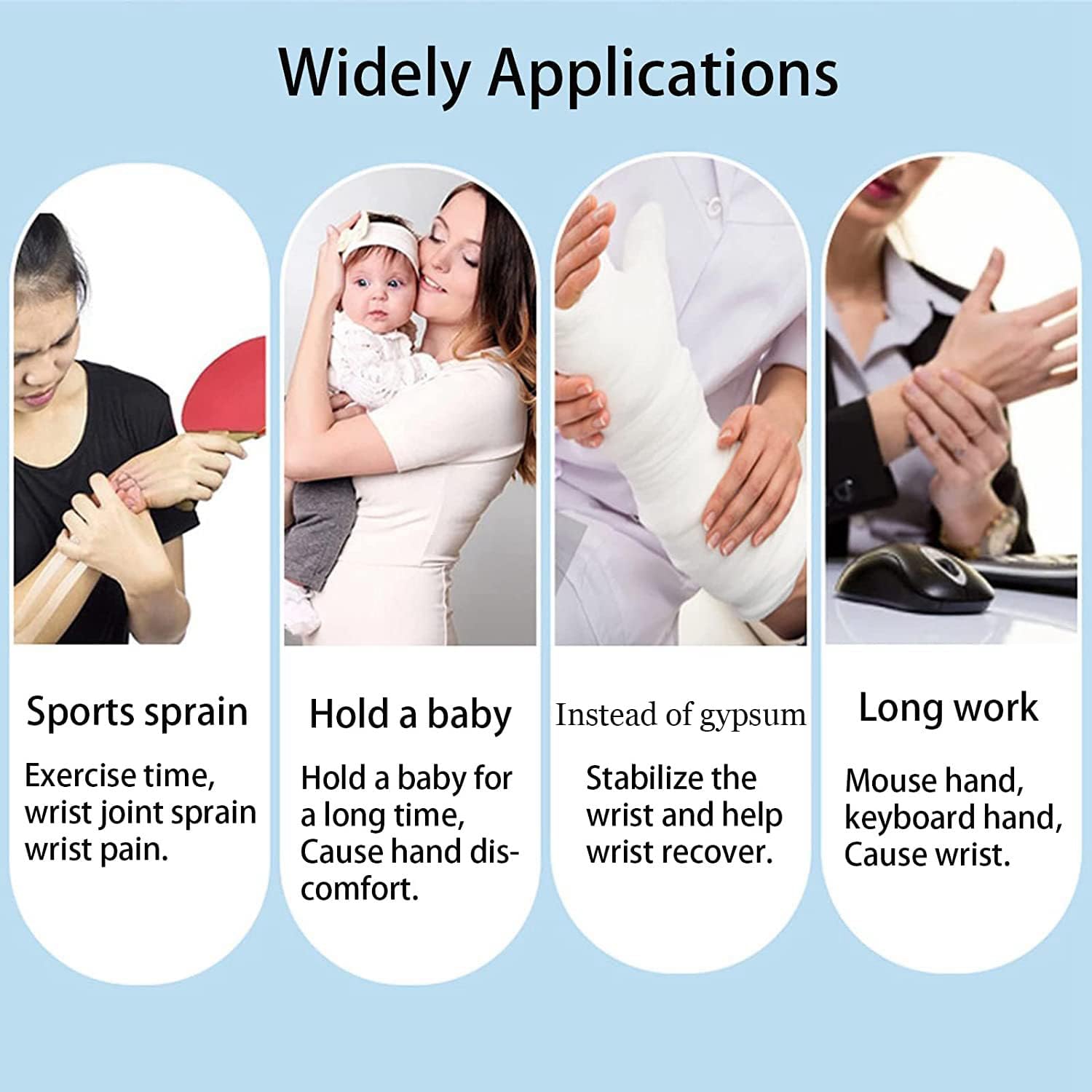 Widely Applications

Sports sprain

Exercise time, wrist joint sprain wrist pain.

Hold a baby

Hold a baby for a long time, Cause hand discomfort.

Instead of gypsum

Stabilize the wrist and help wrist recover.

Long work

Mouse hand, keyboard hand, Cause wrist.